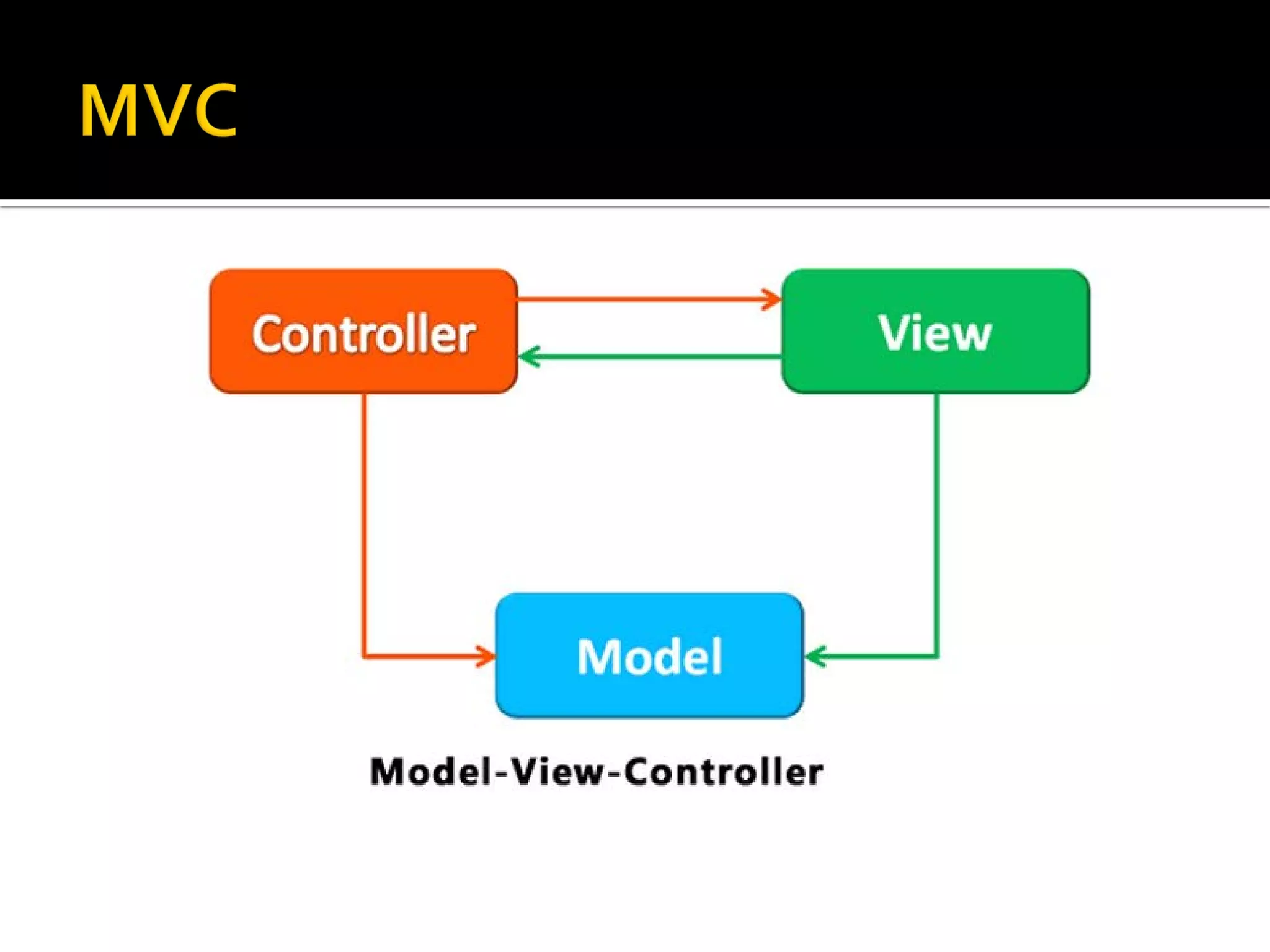 MVC

Controller

View

Model

Model-View-Controller